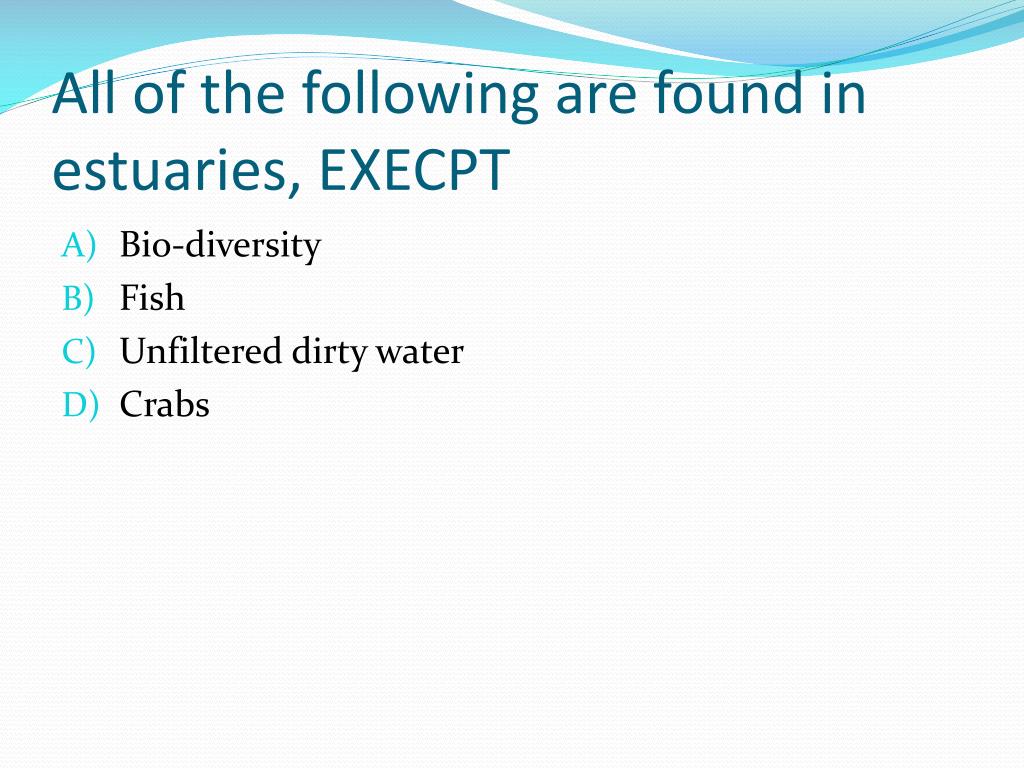 All of the following are found in estuaries, EXECPT

A) Bio-diversity
B) Fish
C) Unfiltered dirty water
D) Crabs